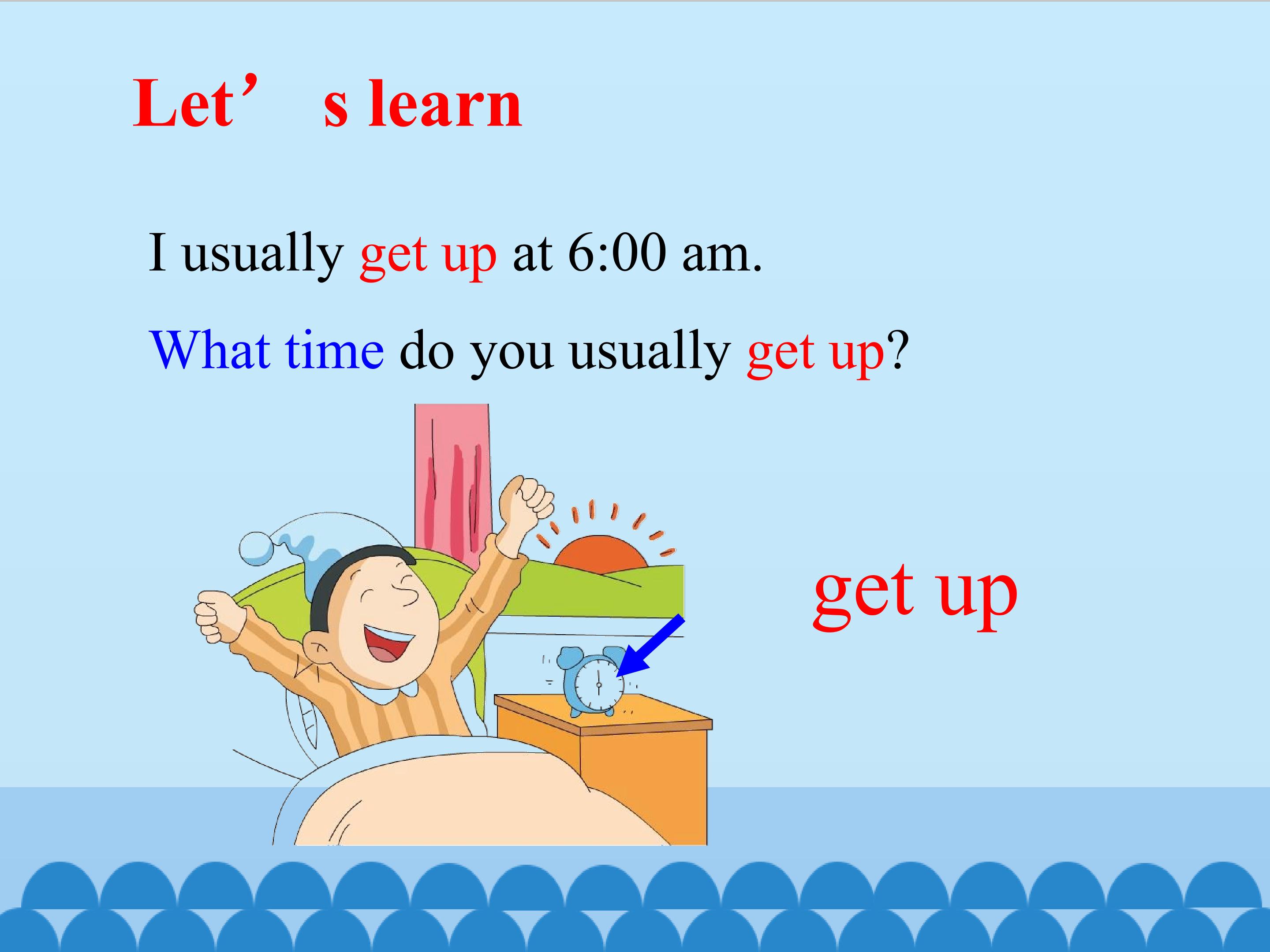 Let’ s learn

I usually get up at 6:00 am.

What time do you usually get up?

get up